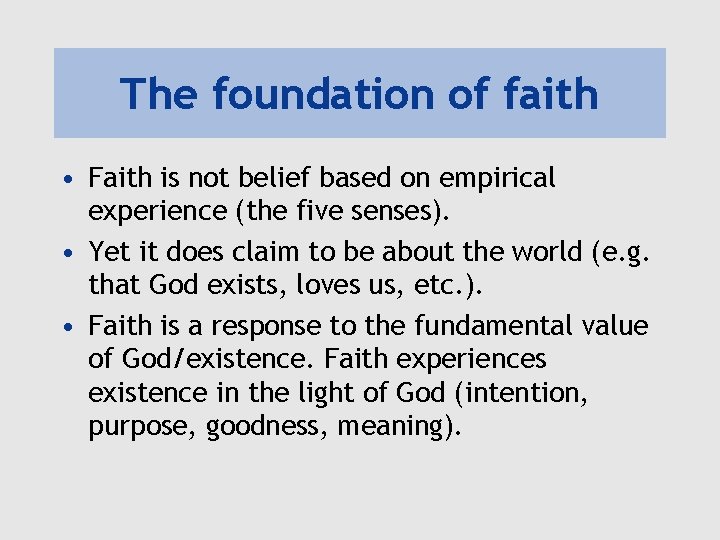 The foundation of faith

• Faith is not belief based on empirical experience (the five senses).
• Yet it does claim to be about the world (e.g. that God exists, loves us, etc.).
• Faith is a response to the fundamental value of God/existence. Faith experiences existence in the light of God (intention, purpose, goodness, meaning).